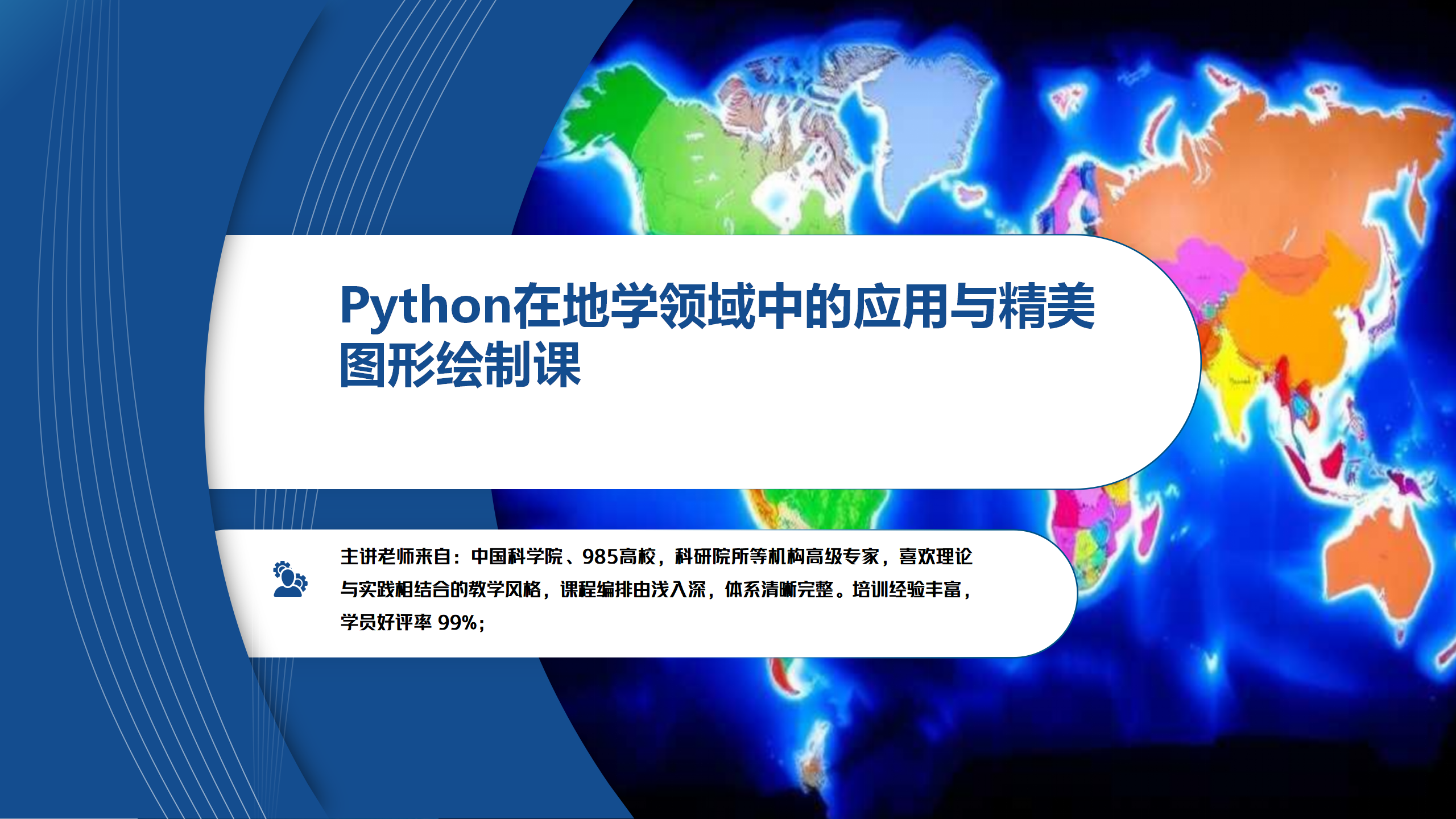 Python在地学领域中的应用与精美图形绘制课

主讲老师来自：中国科学院、985高校，科研院所等机构高级专家，喜欢理论与实践相结合的教学风格，课程编排由浅入深，体系清晰完整。培训经验丰富，学员好评率 99%；